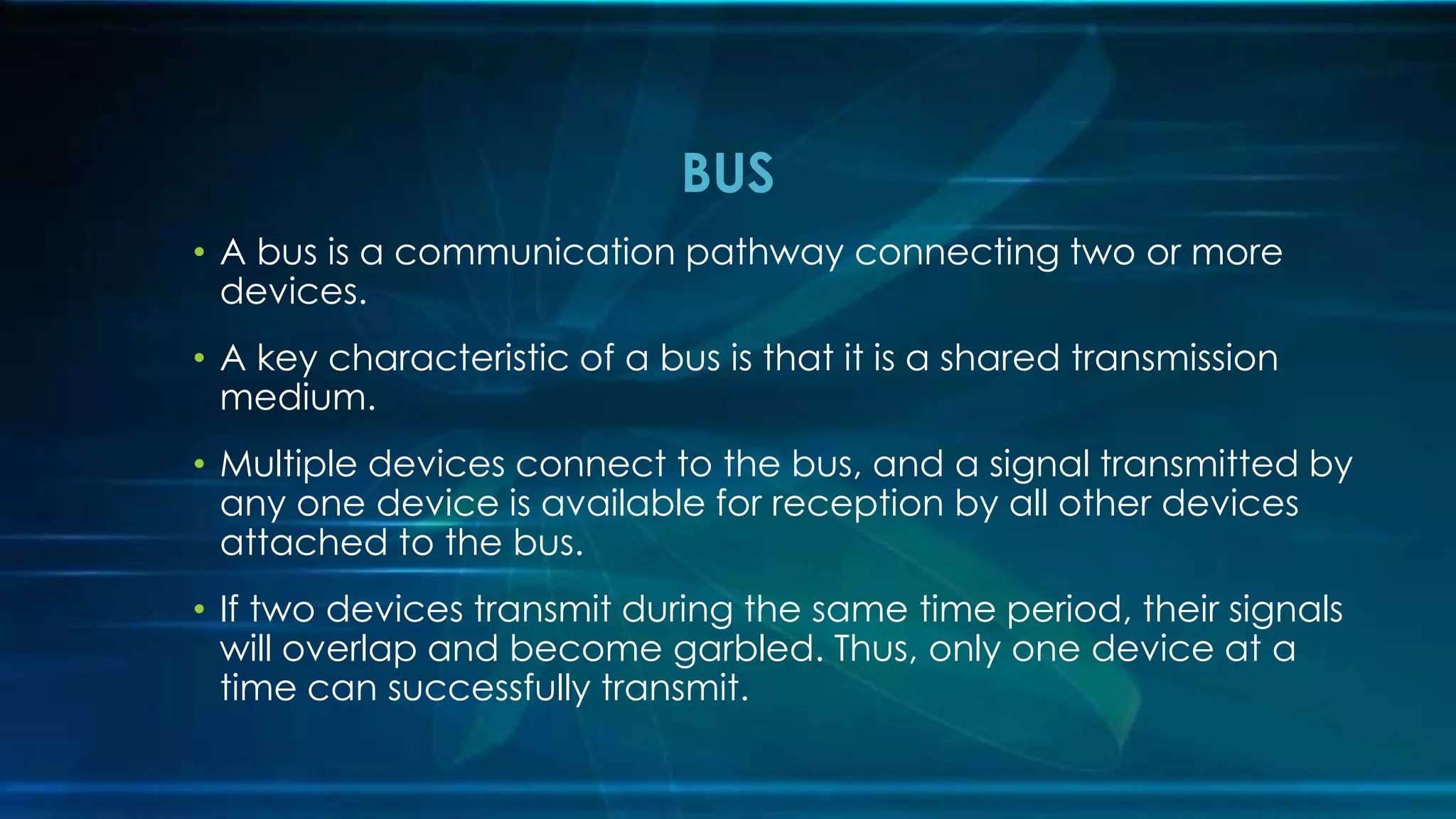 BUS

• A bus is a communication pathway connecting two or more devices.

• A key characteristic of a bus is that it is a shared transmission medium.

• Multiple devices connect to the bus, and a signal transmitted by any one device is available for reception by all other devices attached to the bus.

• If two devices transmit during the same time period, their signals will overlap and become garbled. Thus, only one device at a time can successfully transmit.